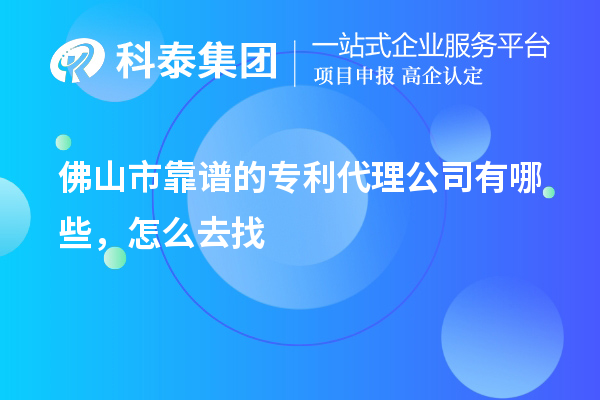 科泰集团
一站式企业服务平台
项目申报 高企认定

佛山市靠谱的专利代理公司有哪些，怎么去找